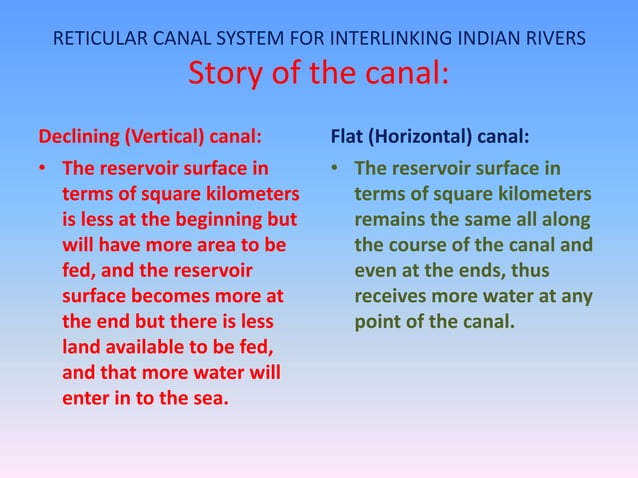 RETICULAR CANAL SYSTEM FOR INTERLINKING INDIAN RIVERS
Story of the canal:

Declining (Vertical) canal:

• The reservoir surface in terms of square kilometers is less at the beginning but will have more area to be fed, and the reservoir surface becomes more at the end but there is less land available to be fed, and that more water will enter in to the sea.

Flat (Horizontal) canal:

• The reservoir surface in terms of square kilometers remains the same all along the course of the canal and even at the ends, thus receives more water at any point of the canal.